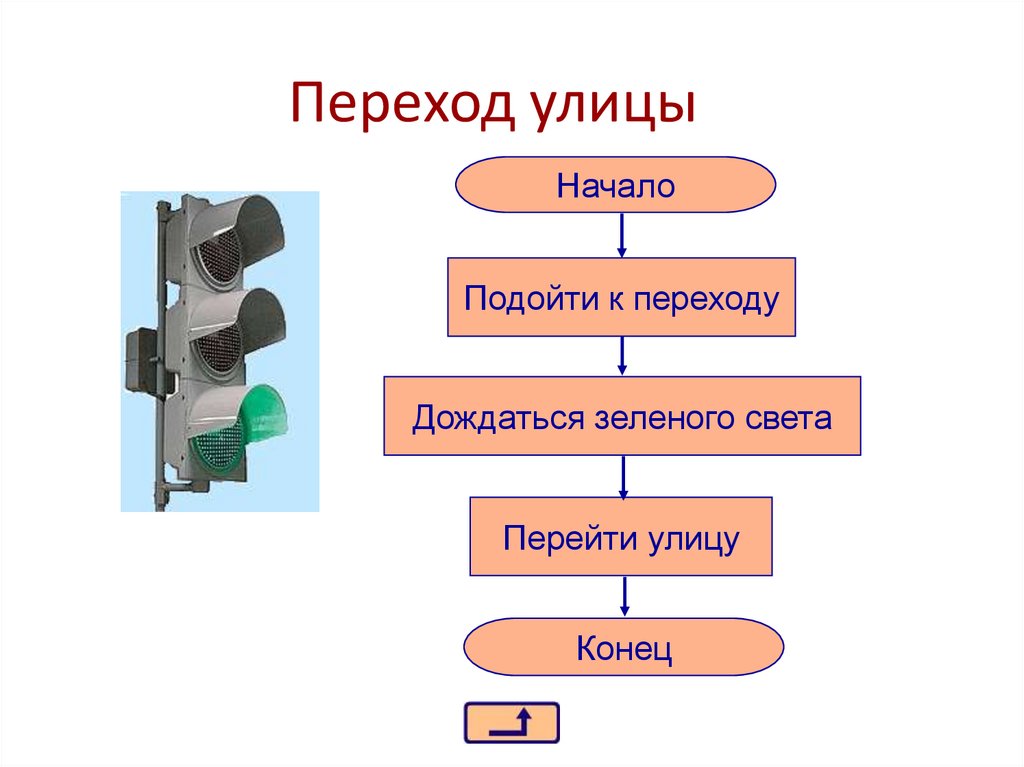 Переход улицы

Начало

Подойти к переходу

Дождаться зеленого света

Перейти улицу

Конец